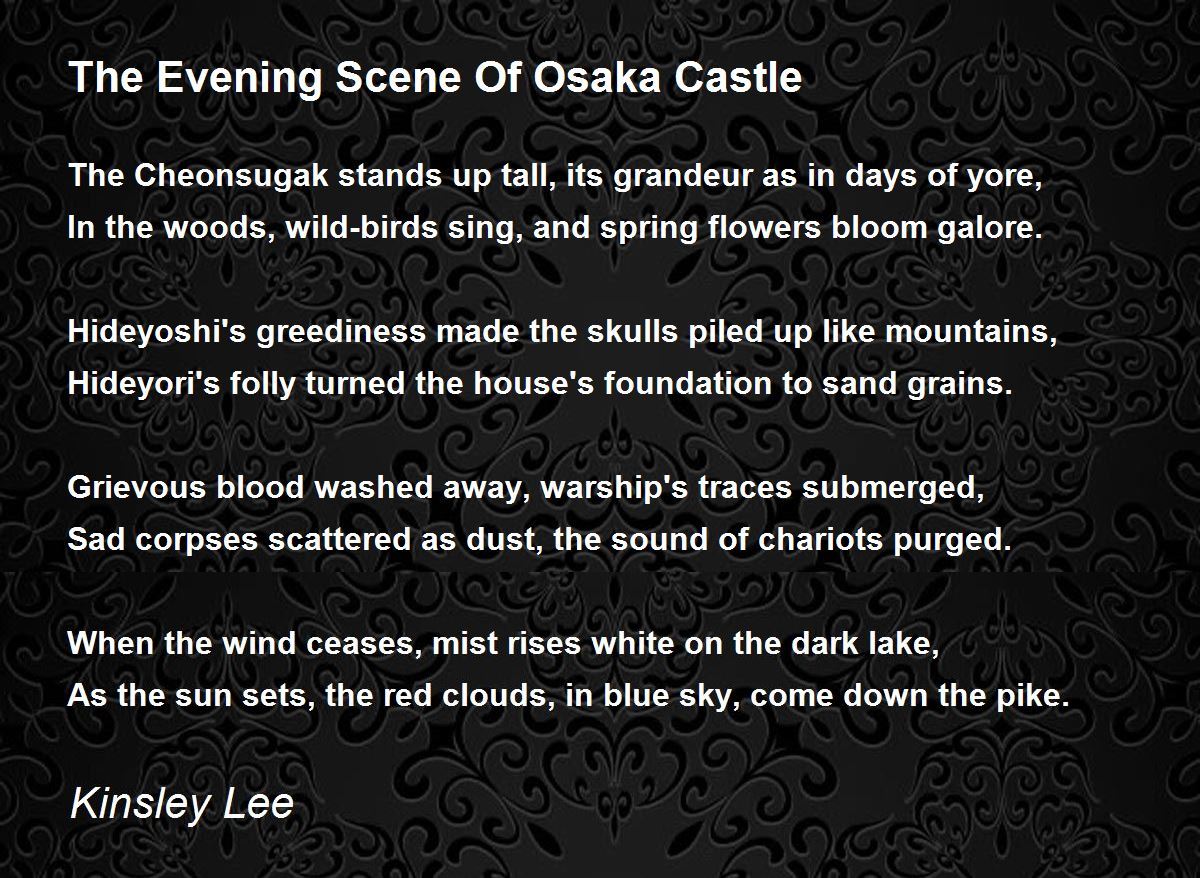 The Evening Scene Of Osaka Castle

The Cheonsugak stands up tall, its grandeur as in days of yore,
In the woods, wild-birds sing, and spring flowers bloom galore.

Hideyoshi's greediness made the skulls piled up like mountains,
Hideyori's folly turned the house's foundation to sand grains.

Grievous blood washed away, warship's traces submerged,
Sad corpses scattered as dust, the sound of chariots purged.

When the wind ceases, mist rises white on the dark lake,
As the sun sets, the red clouds, in blue sky, come down the pike.

Kinsley Lee